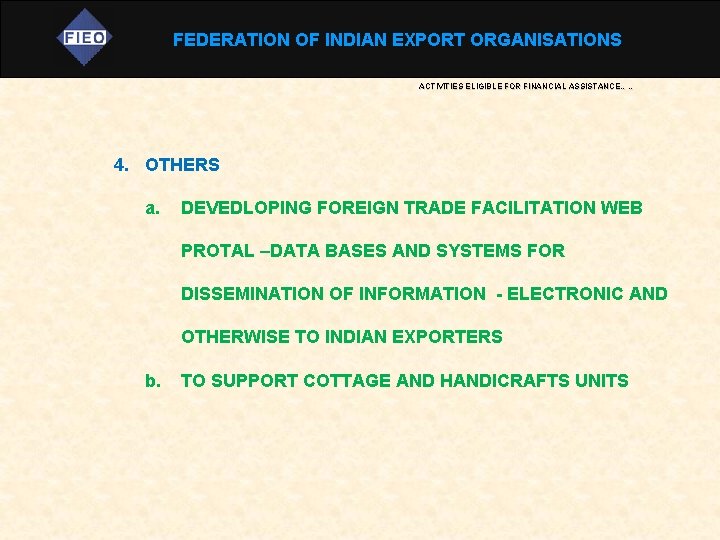 FIEO

FEDERATION OF INDIAN EXPORT ORGANISATIONS

ACTIVITIES ELIGIBLE FOR FINANCIAL ASSISTANCE.. ..

4. OTHERS

a. DEVEDLOPING FOREIGN TRADE FACILITATION WEB PROTAL –DATA BASES AND SYSTEMS FOR DISSEMINATION OF INFORMATION - ELECTRONIC AND OTHERWISE TO INDIAN EXPORTERS

b. TO SUPPORT COTTAGE AND HANDICRAFTS UNITS